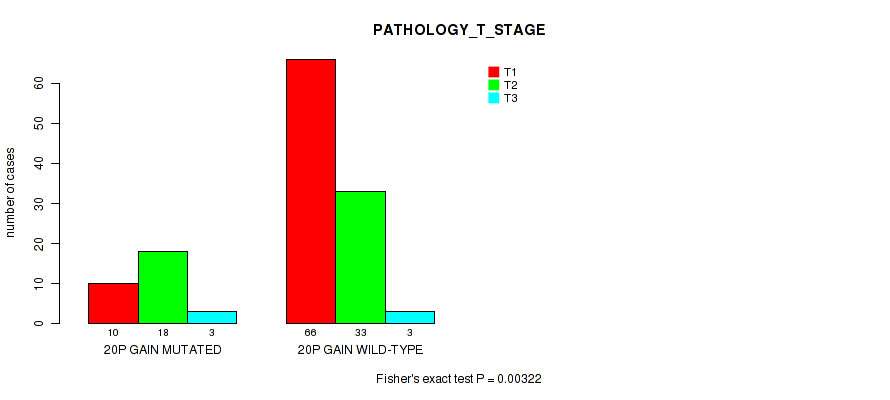 PATHOLOGY_T_STAGE

T1
T2
T3

number of cases

0
10
20
30
40
50
60

10 18 3
20P GAIN MUTATED

66 33 3
20P GAIN WILD-TYPE

Fisher's exact test P = 0.00322